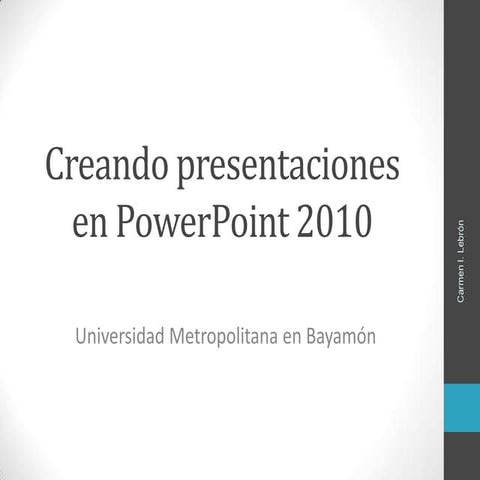 Creando presentaciones en PowerPoint 2010

Universidad Metropolitana en Bayamón

Carmen I. Lebrón